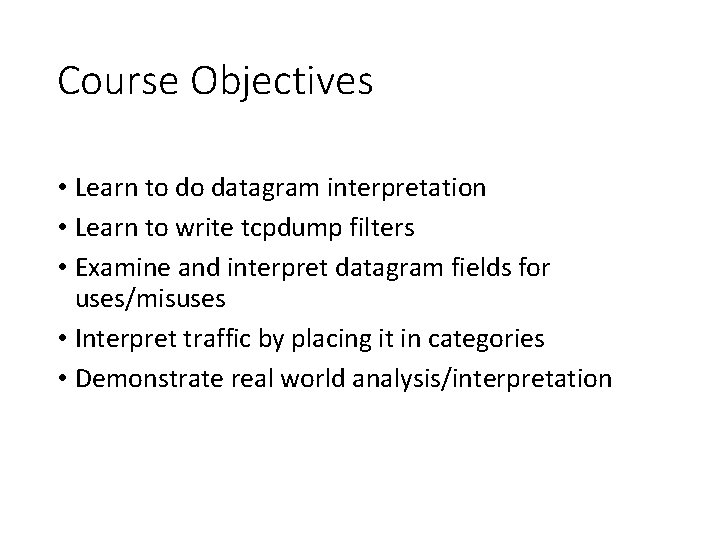 Course Objectives

• Learn to do datagram interpretation
• Learn to write tcpdump filters
• Examine and interpret datagram fields for uses/misuses
• Interpret traffic by placing it in categories
• Demonstrate real world analysis/interpretation